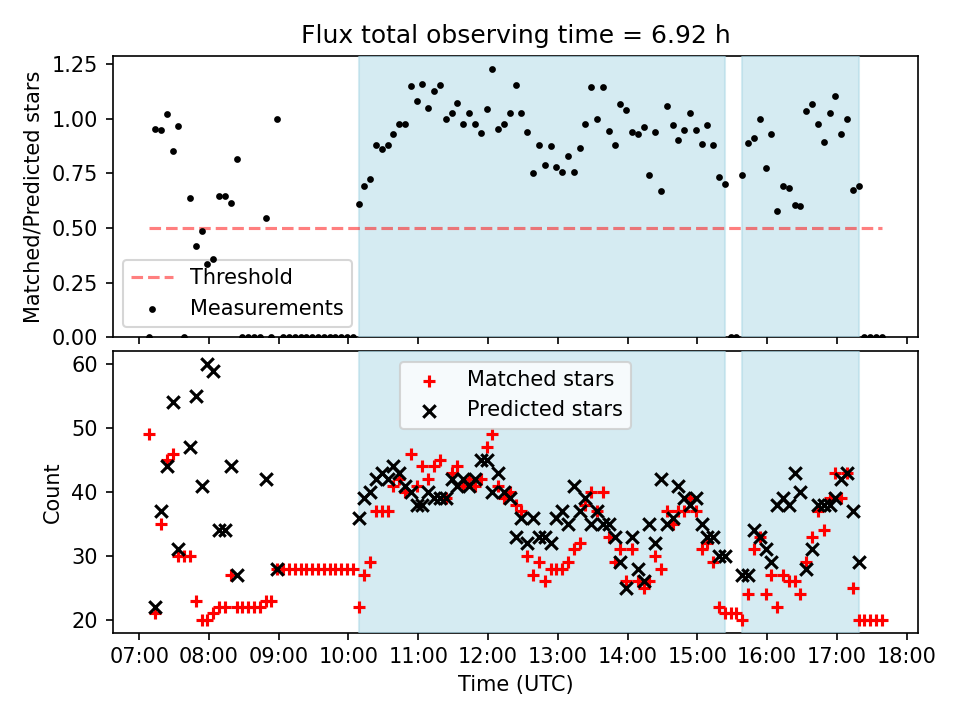 Flux total observing time = 6.92 h

Matched/Predicted stars

1.25
1.00
0.75
0.50
0.25
0.00

Threshold
Measurements

Count

60
50
40
30
20

Matched stars
Predicted stars

07:00 08:00 09:00 10:00 11:00 12:00 13:00 14:00 15:00 16:00 17:00 18:00

Time (UTC)